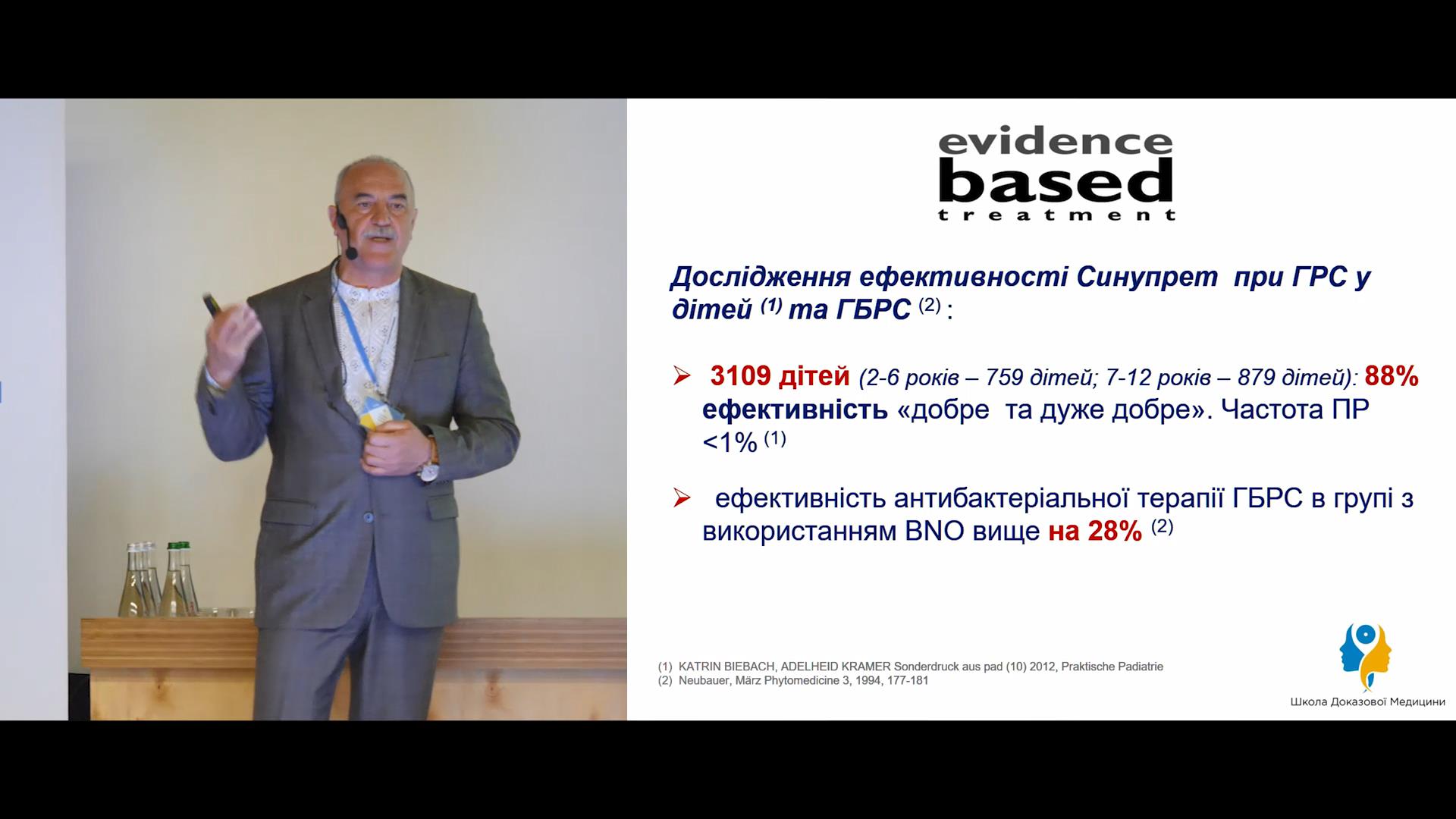 evidence
based
treatment

Дослідження ефективності Синупрет при ГРС у дітей $^{(1)}$ та ГБРС $^{(2)}$ :

➢ 3109 дітей (2-6 років – 759 дітей; 7-12 років – 879 дітей): 88% ефективність «добре та дуже добре». Частота ПР <1% $^{(1)}$

➢ ефективність антибактеріальної терапії ГБРС в групі з використанням BNO вище на 28% $^{(2)}$

(1) KATRIN BIEBACH, ADELHEID KRAMER Sonderdruck aus pad (10) 2012, Praktische Padiatrie
(2) Neubauer, März Phytomedicine 3, 1994, 177-181

Школа Доказової Медицини